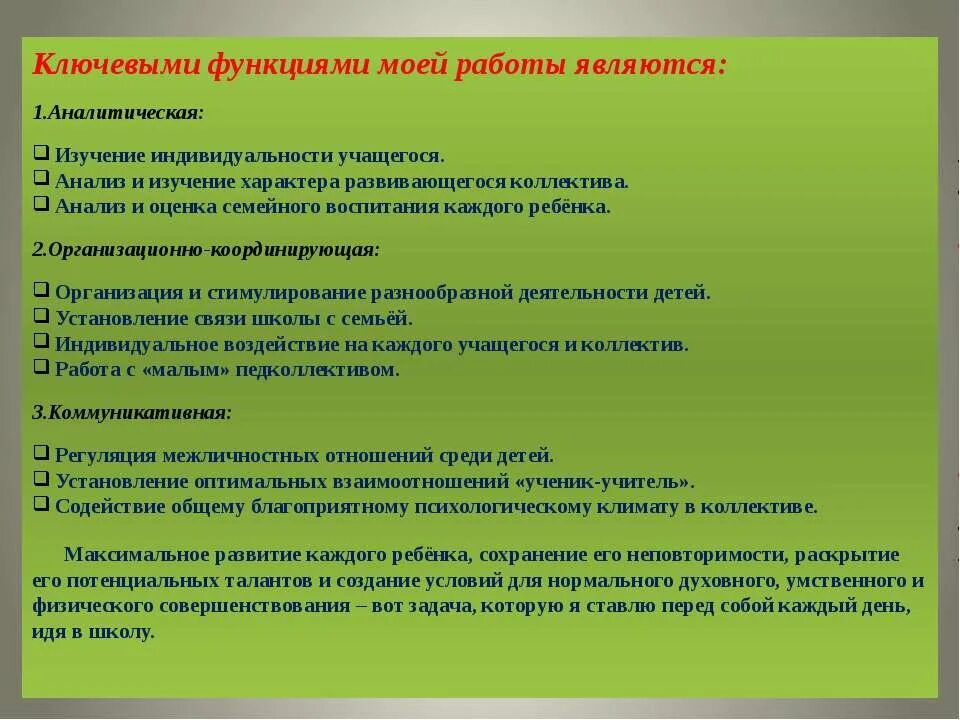 Ключевыми функциями моей работы являются:

1.Аналитическая:

❑ Изучение индивидуальности учащегося.
❑ Анализ и изучение характера развивающегося коллектива.
❑ Анализ и оценка семейного воспитания каждого ребёнка.

2.Организационно-координирующая:

❑ Организация и стимулирование разнообразной деятельности детей.
❑ Установление связи школы с семьёй.
❑ Индивидуальное воздействие на каждого учащегося и коллектив.
❑ Работа с «малым» педколлективом.

3.Коммуникативная:

❑ Регуляция межличностных отношений среди детей.
❑ Установление оптимальных взаимоотношений «ученик-учитель».
❑ Содействие общему благоприятному психологическому климату в коллективе.

Максимальное развитие каждого ребёнка, сохранение его неповторимости, раскрытие его потенциальных талантов и создание условий для нормального духовного, умственного и физического совершенствования – вот задача, которую я ставлю перед собой каждый день, идя в школу.